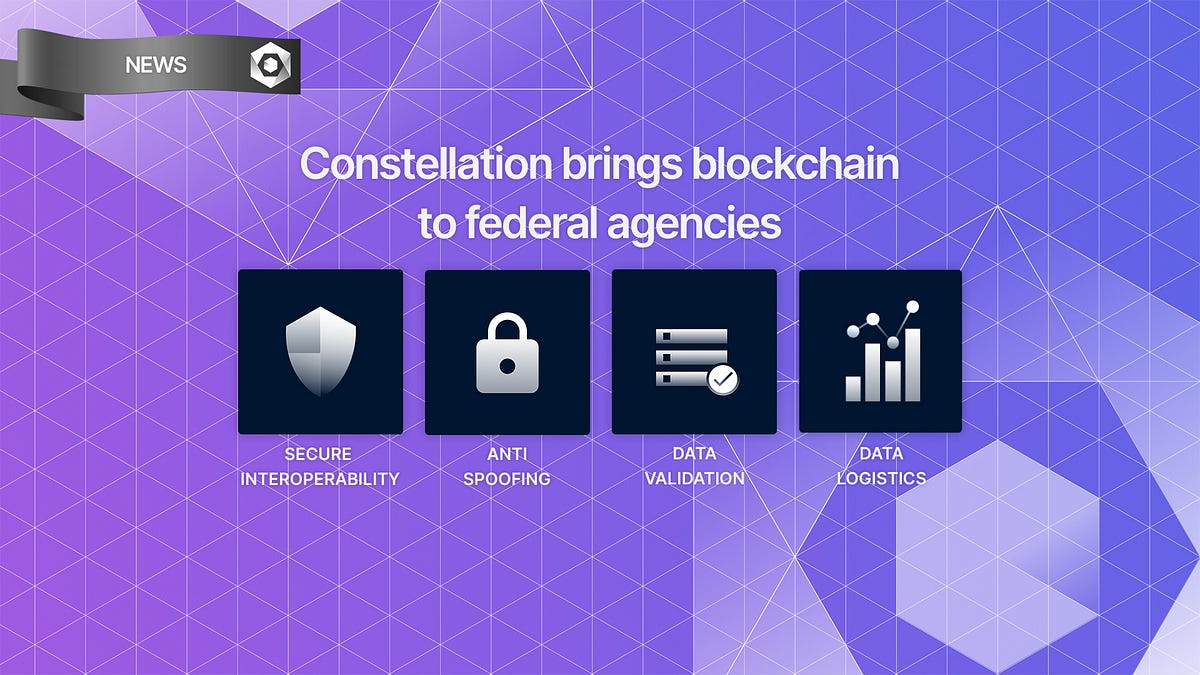 NEWS

Constellation brings blockchain to federal agencies

SECURE INTEROPERABILITY

ANTI SPOOFING

DATA VALIDATION

DATA LOGISTICS